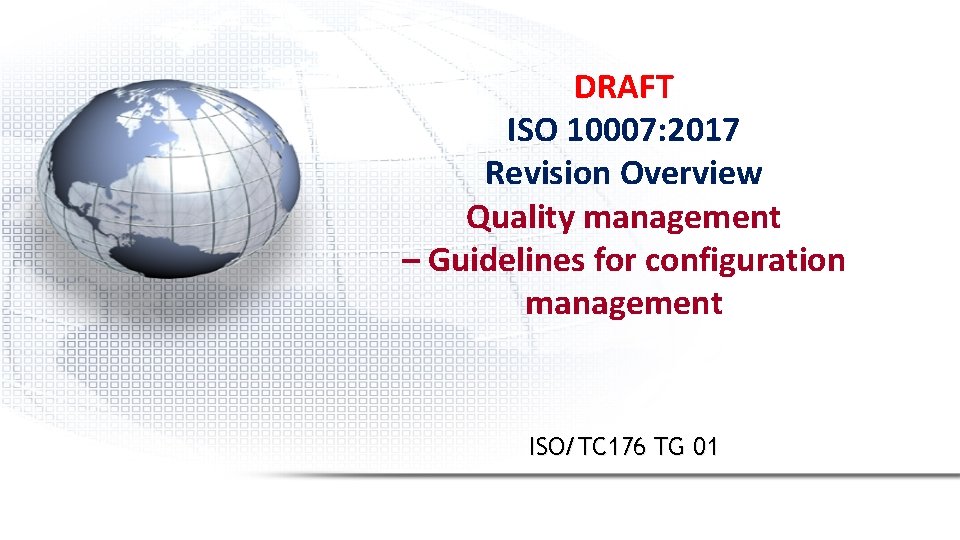 DRAFT
ISO 10007:2017
Revision Overview
Quality management
– Guidelines for configuration management

ISO/TC176 TG 01